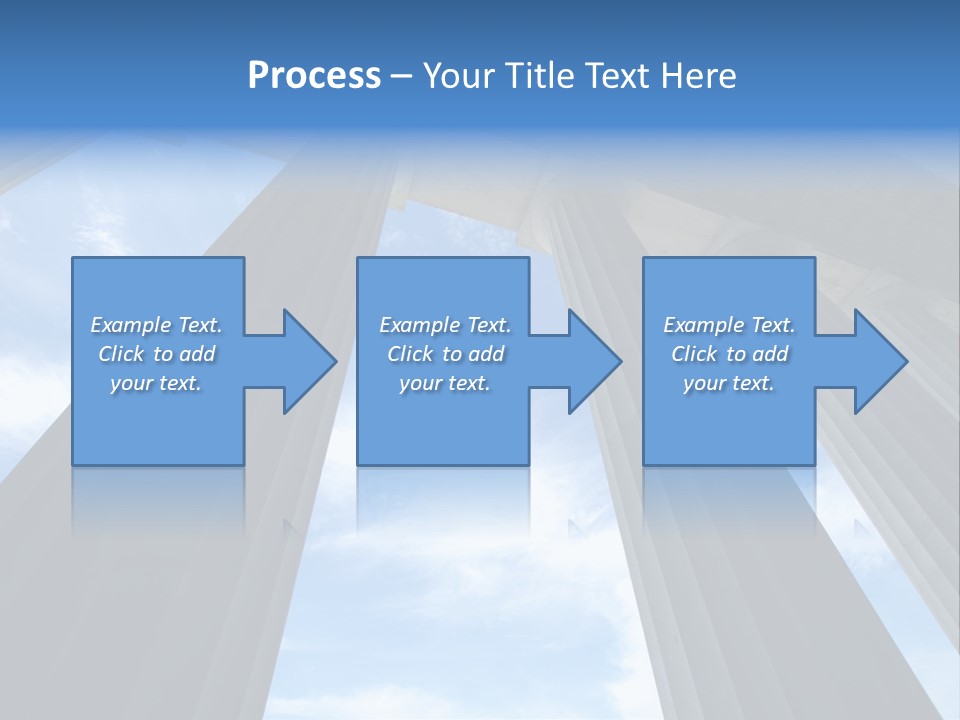 Process – Your Title Text Here

Example Text. Click to add your text.

Example Text. Click to add your text.

Example Text. Click to add your text.